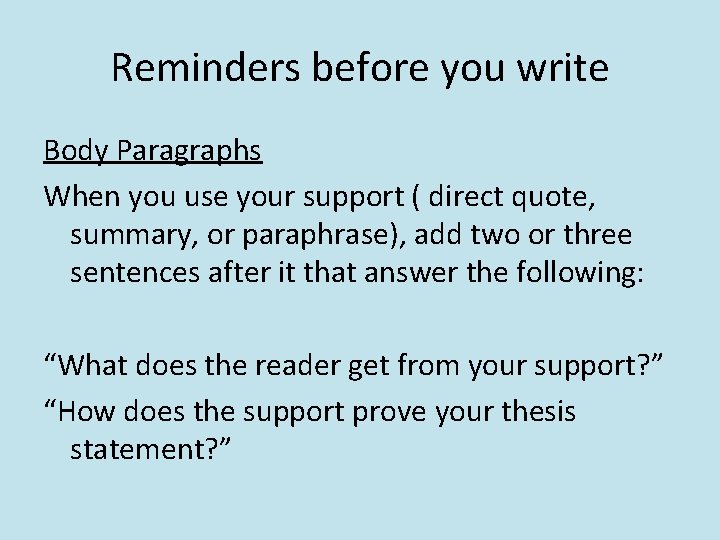 Reminders before you write

Body Paragraphs

When you use your support ( direct quote, summary, or paraphrase), add two or three sentences after it that answer the following:

“What does the reader get from your support?”

“How does the support prove your thesis statement?”